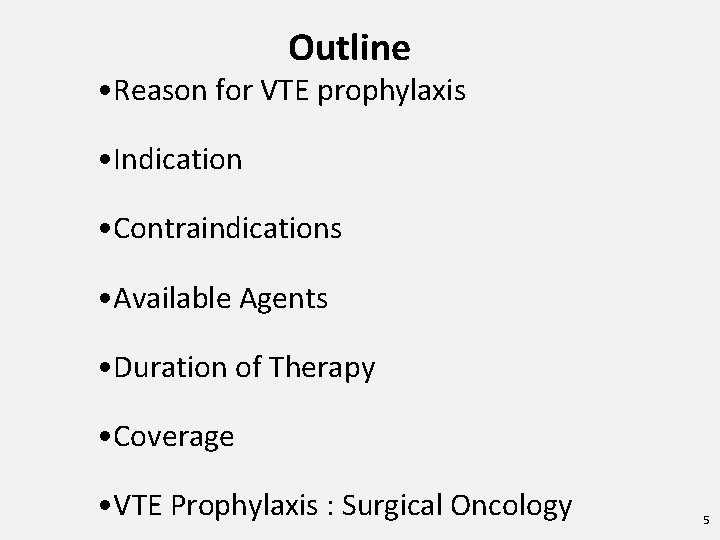 Outline

•Reason for VTE prophylaxis

•Indication

•Contraindications

•Available Agents

•Duration of Therapy

•Coverage

•VTE Prophylaxis : Surgical Oncology

5